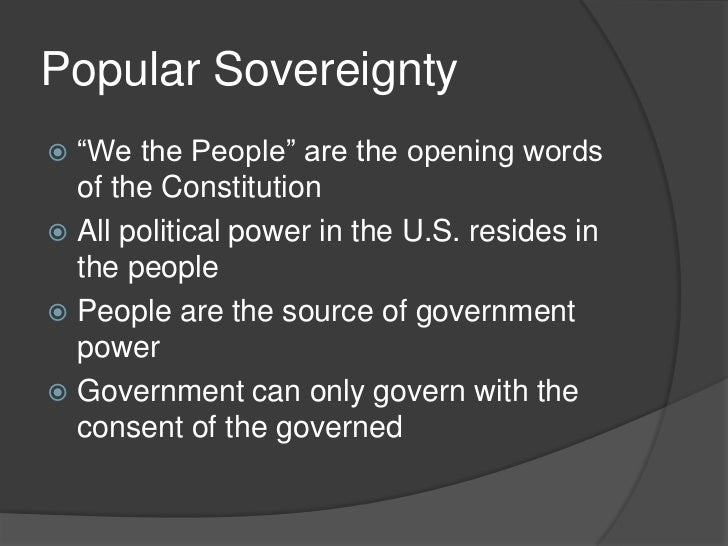 Popular Sovereignty

“We the People” are the opening words of the Constitution

All political power in the U.S. resides in the people

People are the source of government power

Government can only govern with the consent of the governed